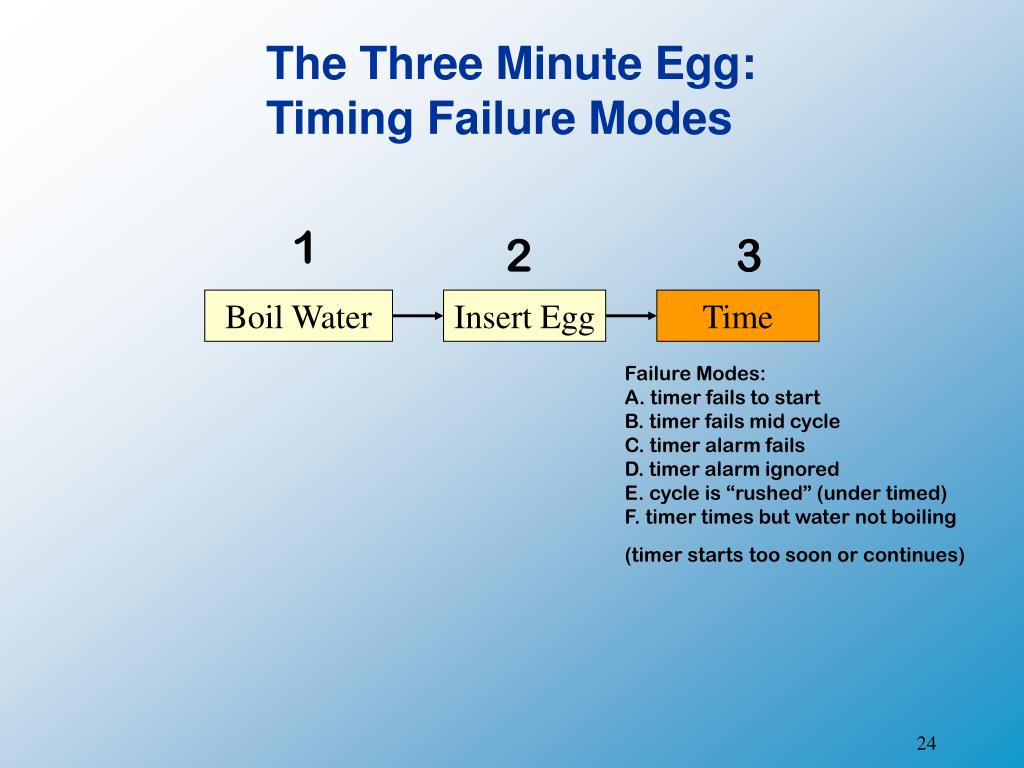 The Three Minute Egg:
Timing Failure Modes

1

2

3

Boil Water

Insert Egg

Time

Failure Modes:
A. timer fails to start
B. timer fails mid cycle
C. timer alarm fails
D. timer alarm ignored
E. cycle is “rushed” (under timed)
F. timer times but water not boiling

(timer starts too soon or continues)

24